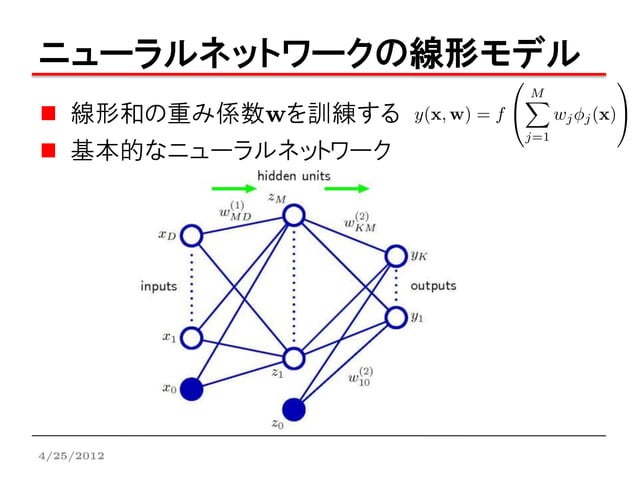 ニューラルネットワークの線形モデル

■ 線形和の重み係数$\mathbf{w}$を訓練する $y(\mathbf{x}, \mathbf{w}) = f\left(\sum_{j=1}^{M} w_j \phi_j(\mathbf{x})\right)$

■ 基本的なニューラルネットワーク

hidden units

$z_M$

$w_{MD}^{(1)}$

$w_{KM}^{(2)}$

$x_D$

$y_K$

inputs

outputs

$y_1$

$x_1$

$z_1$

$w_{10}^{(2)}$

$x_0$

$z_0$

4/25/2012